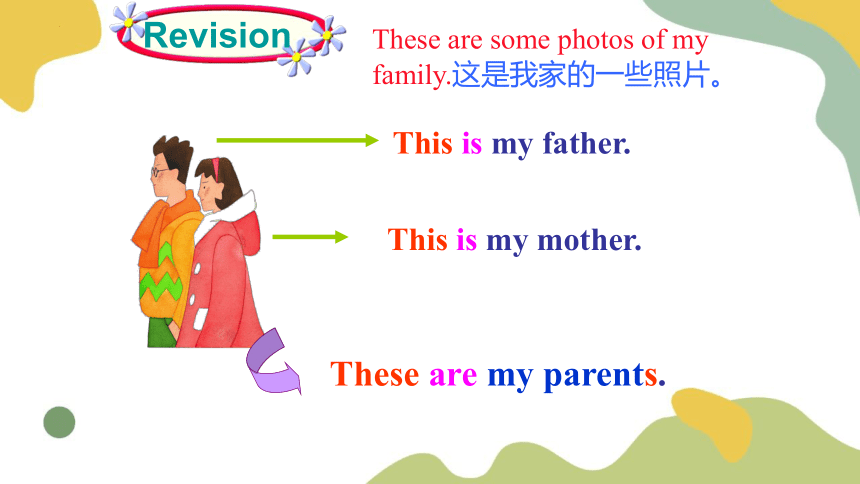 Revision

These are some photos of my family.这是我家的一些照片。

This is my father.

This is my mother.

These are my parents.